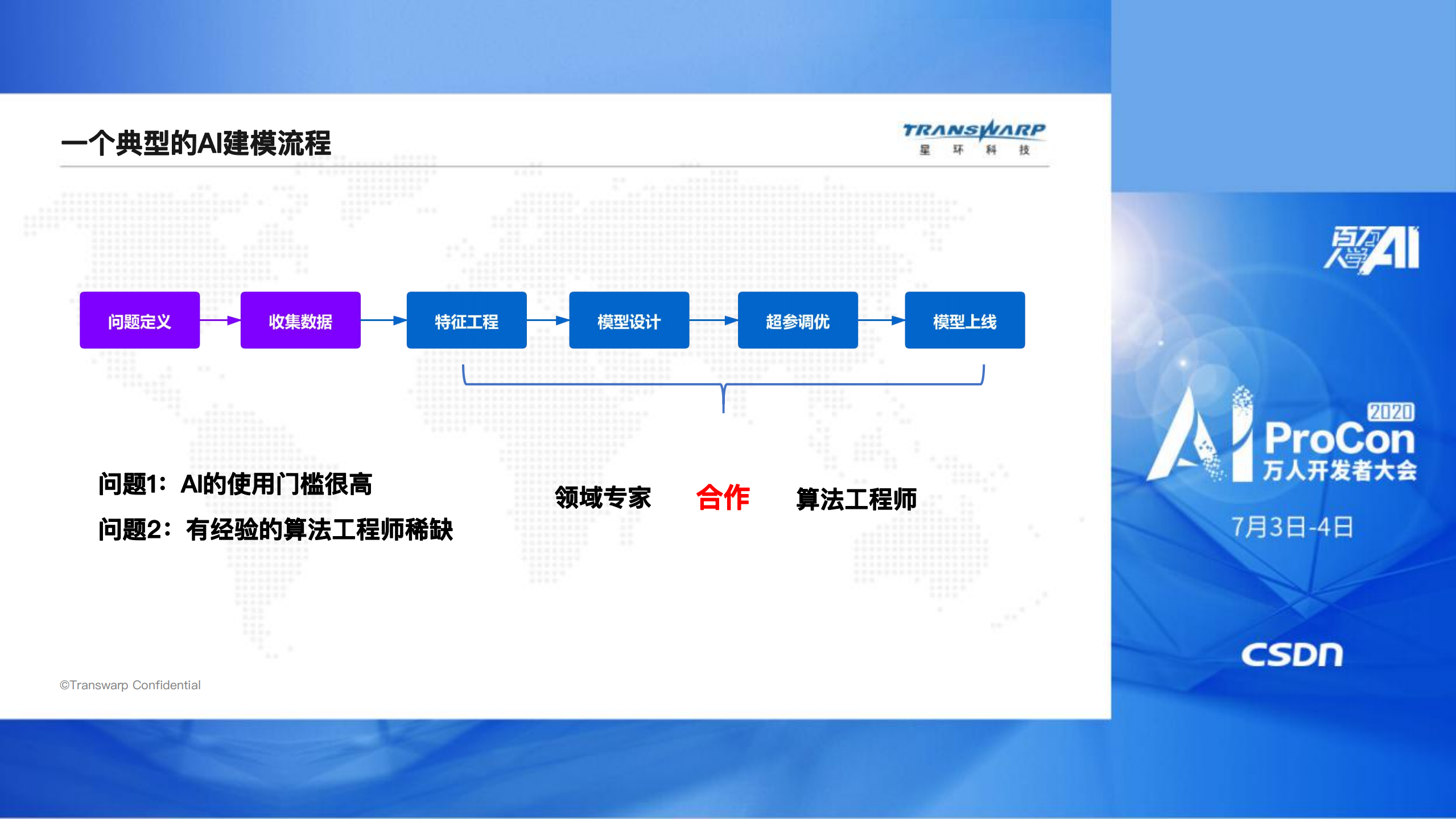 一个典型的AI建模流程

TRANSWARP
星 环 科 技

问题定义

收集数据

特征工程

模型设计

超参调优

模型上线

问题1：AI的使用门槛很高

问题2：有经验的算法工程师稀缺

领域专家 合作 算法工程师

©Transwarp Confidential

百万人学AI

2020
AI ProCon
万人开发者大会

7月3日-4日

CSDN